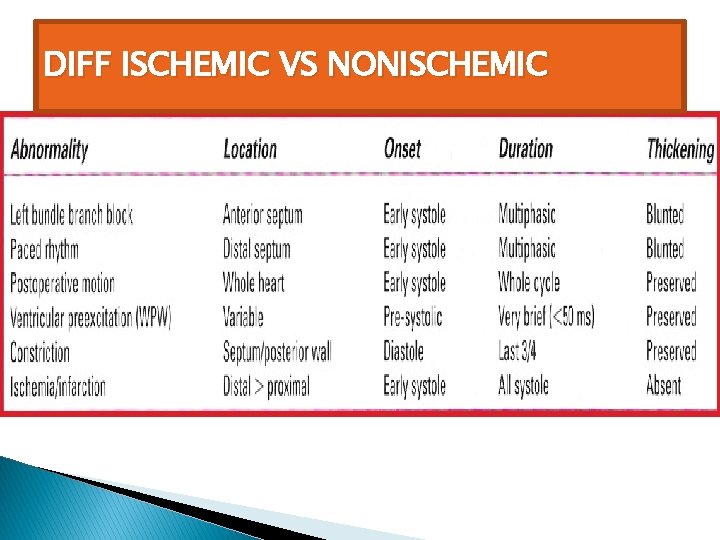 DIFF ISCHEMIC VS NONISCHEMIC

| Abnormality | Location | Onset | Duration | Thickening |
|---|---|---|---|---|
| Left bundle branch block | Anterior septum | Early systole | Multiphasic | Blunted |
| Paced rhythm | Distal septum | Early systole | Multiphasic | Blunted |
| Postoperative motion | Whole heart | Early systole | Whole cycle | Preserved |
| Ventricular preexcitation (WPW) | Variable | Pre-systolic | Very brief (<50 ms) | Preserved |
| Constriction | Septum/posterior wall | Diastole | Last 3/4 | Preserved |
| Ischemia/infarction | Distal > proximal | Early systole | All systole | Absent |